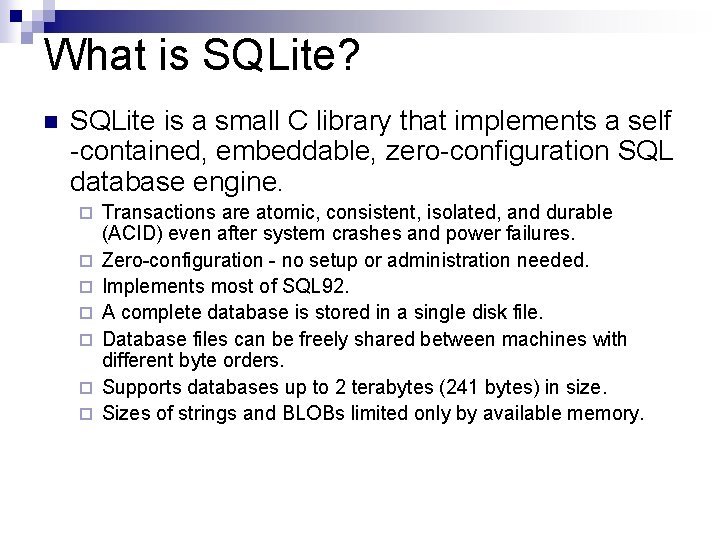 What is SQLite?

SQLite is a small C library that implements a self -contained, embeddable, zero-configuration SQL database engine.

Transactions are atomic, consistent, isolated, and durable (ACID) even after system crashes and power failures.

Zero-configuration - no setup or administration needed.

Implements most of SQL92.

A complete database is stored in a single disk file.

Database files can be freely shared between machines with different byte orders.

Supports databases up to 2 terabytes (241 bytes) in size.

Sizes of strings and BLOBs limited only by available memory.